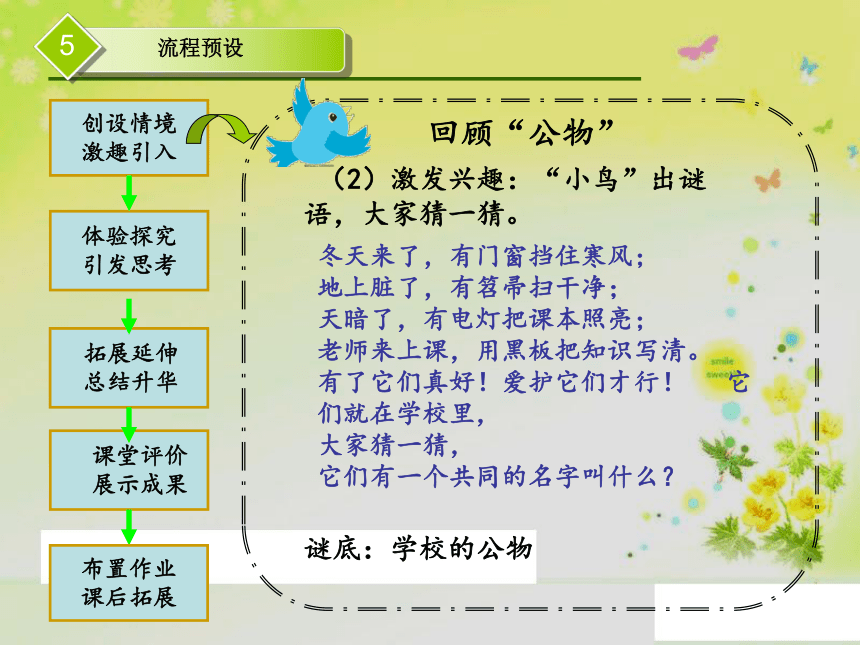 5

流程预设

创设情境
激趣引入

体验探究
引发思考

拓展延伸
总结升华

课堂评价
展示成果

布置作业
课后拓展

回顾“公物”

（2）激发兴趣：“小鸟”出谜语，大家猜一猜。

冬天来了，有门窗挡住寒风；
地上脏了，有笤帚扫干净；
天暗了，有电灯把课本照亮；
老师来上课，用黑板把知识写清。
有了它们真好！爱护它们才行！ 它们就在学校里，
大家猜一猜，
它们有一个共同的名字叫什么？

谜底：学校的公物

smile
sweet